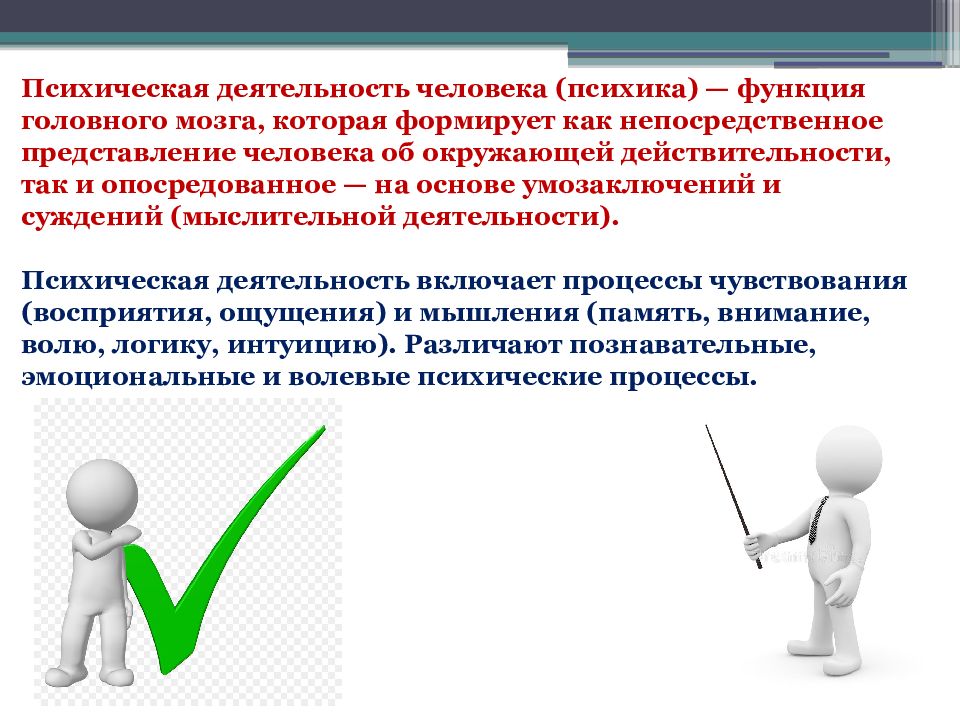 Психическая деятельность человека (психика) — функция головного мозга, которая формирует как непосредственное представление человека об окружающей действительности, так и опосредованное — на основе умозаключений и суждений (мыслительной деятельности).

Психическая деятельность включает процессы чувствования (восприятия, ощущения) и мышления (память, внимание, волю, логику, интуицию). Различают познавательные, эмоциональные и волевые психические процессы.